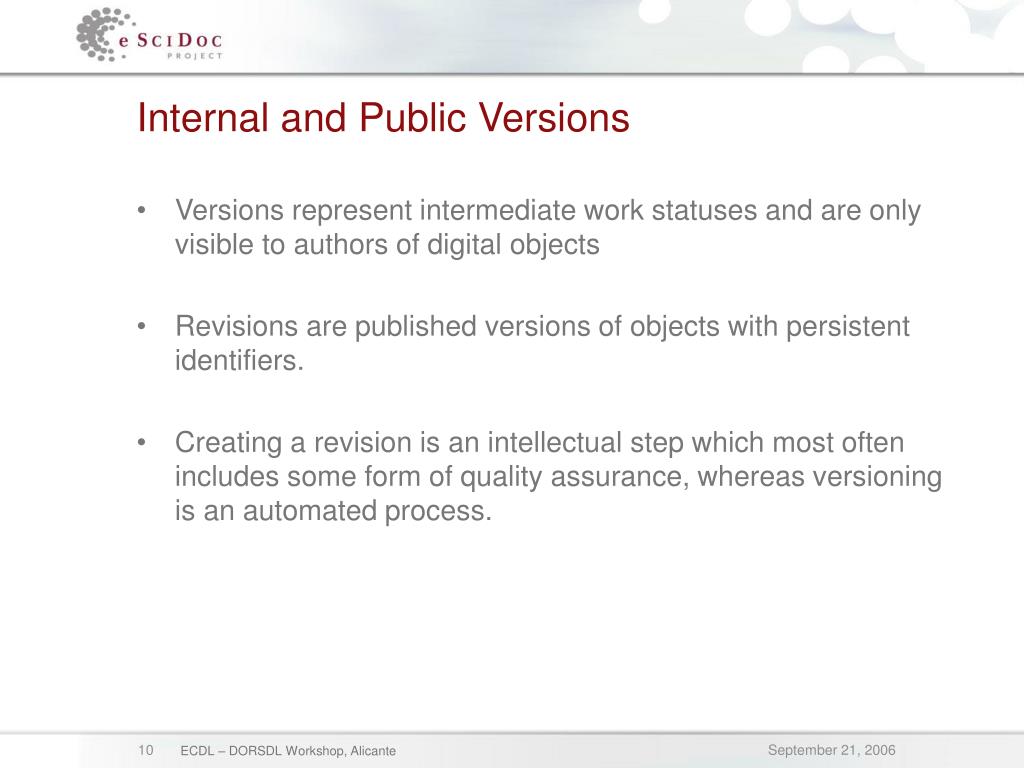 eSciDoc
PROJECT

Internal and Public Versions

• Versions represent intermediate work statuses and are only visible to authors of digital objects

• Revisions are published versions of objects with persistent identifiers.

• Creating a revision is an intellectual step which most often includes some form of quality assurance, whereas versioning is an automated process.

10 ECDL – DORSDL Workshop, Alicante September 21, 2006